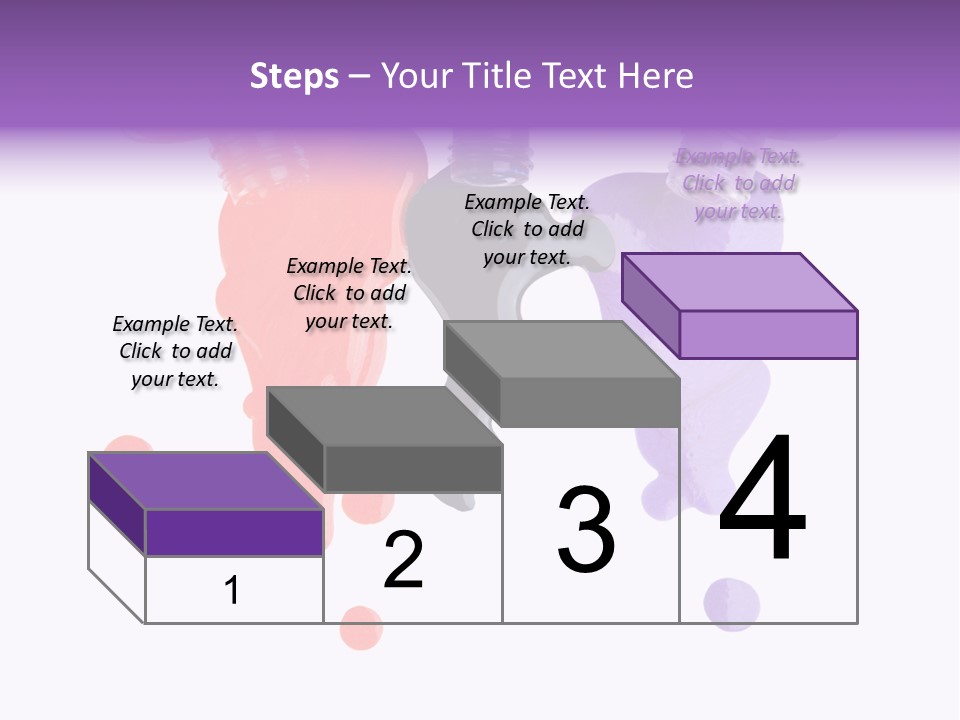 Steps – Your Title Text Here

Example Text. Click to add your text.

Example Text. Click to add your text.

Example Text. Click to add your text.

Example Text. Click to add your text.

1

2

3

4